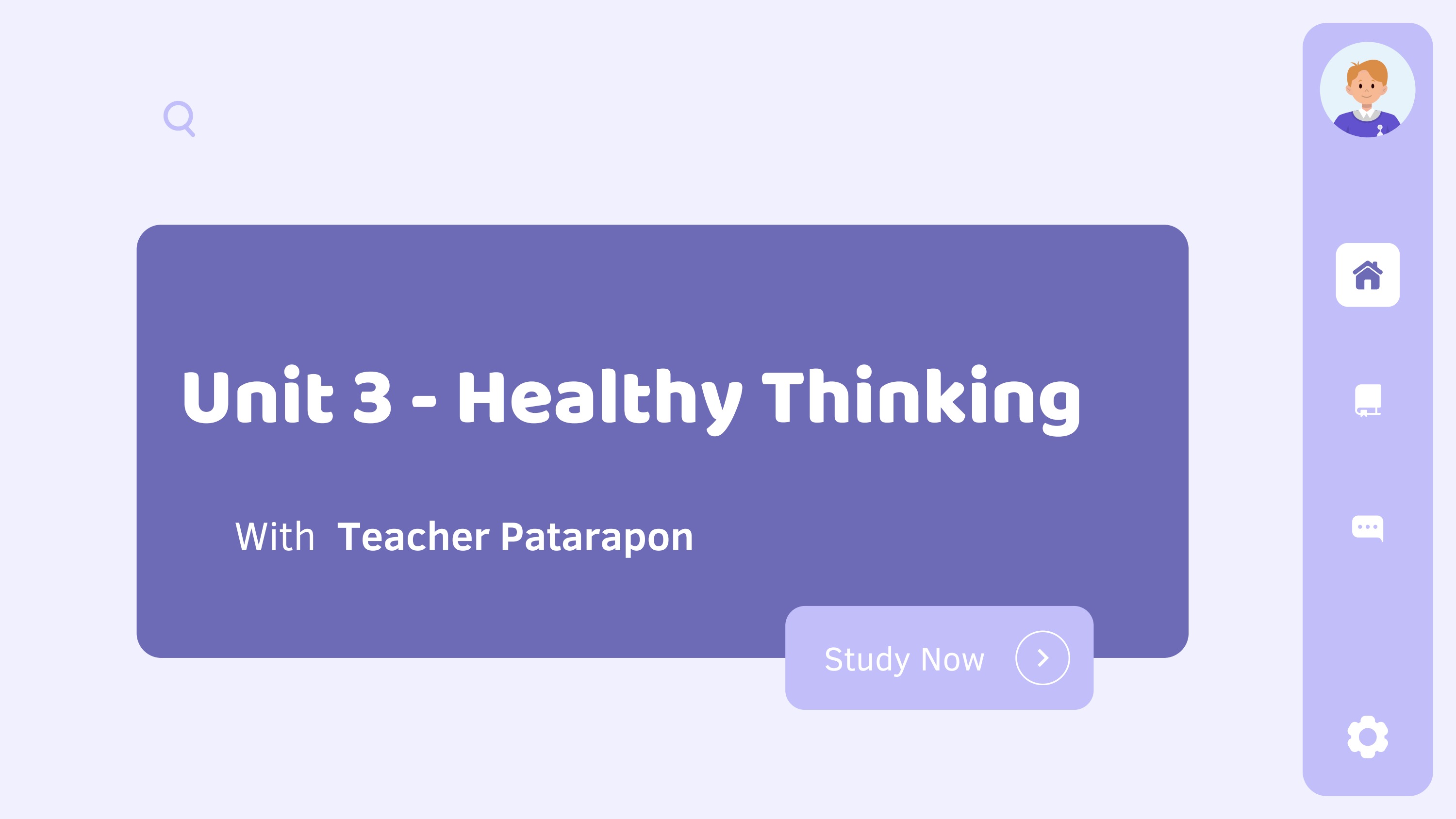 Unit 3 - Healthy Thinking

With Teacher Patarapon

Study Now